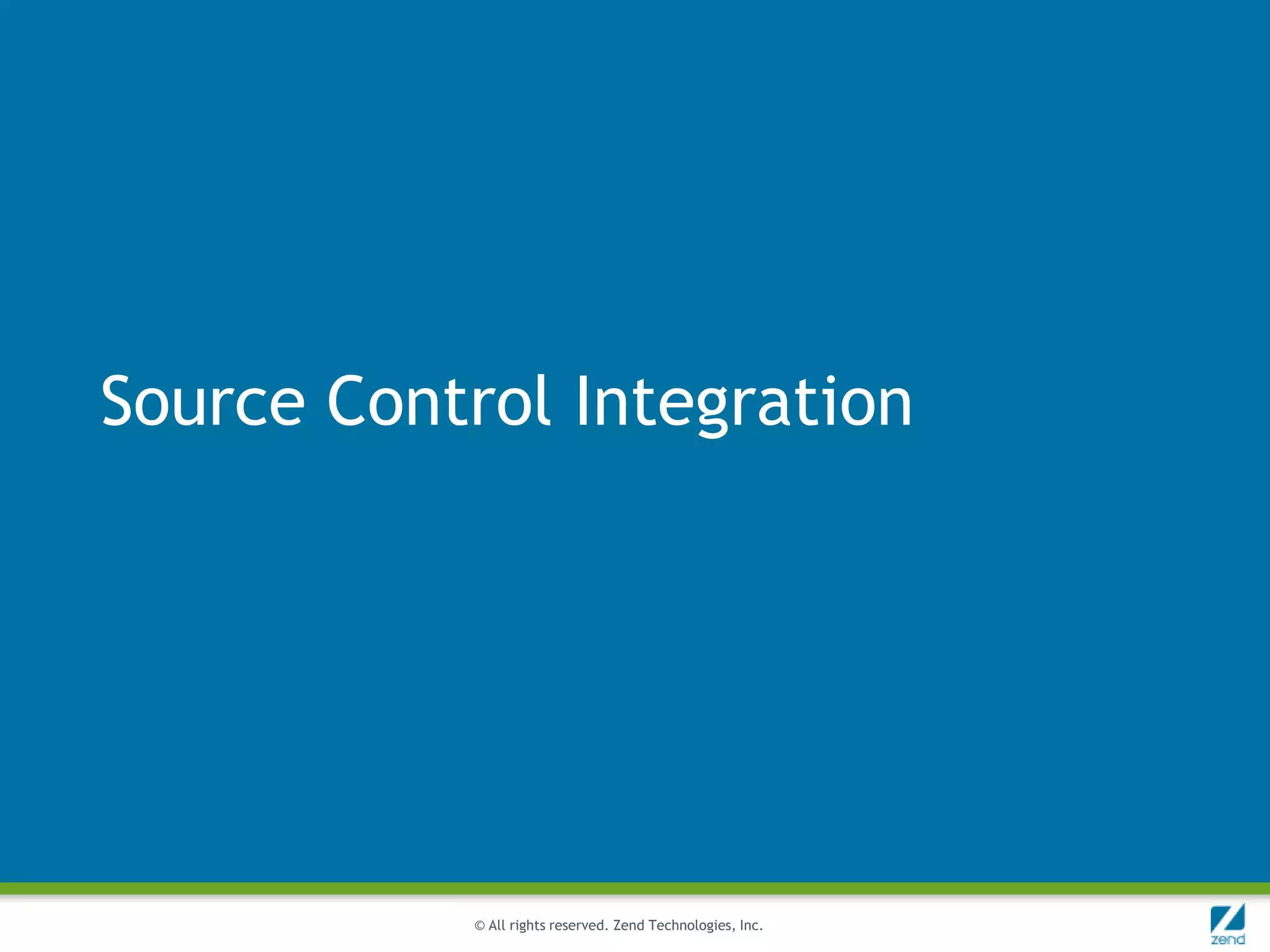 Source Control Integration

© All rights reserved. Zend Technologies, Inc.

zend